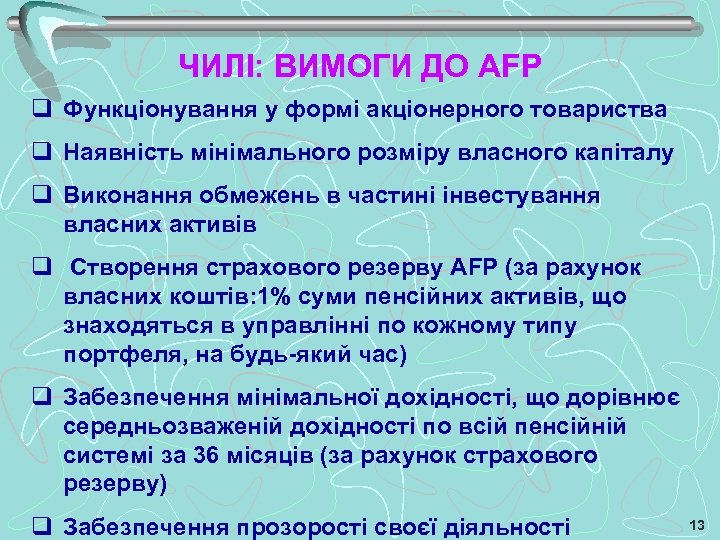 ЧИЛІ: ВИМОГИ ДО AFP

❑ Функціонування у формі акціонерного товариства

❑ Наявність мінімального розміру власного капіталу

❑ Виконання обмежень в частині інвестування власних активів

❑ Створення страхового резерву AFP (за рахунок власних коштів:1% суми пенсійних активів, що знаходяться в управлінні по кожному типу портфеля, на будь-який час)

❑ Забезпечення мінімальної дохідності, що дорівнює середньозваженій дохідності по всій пенсійній системі за 36 місяців (за рахунок страхового резерву)

❑ Забезпечення прозорості своєї діяльності

13